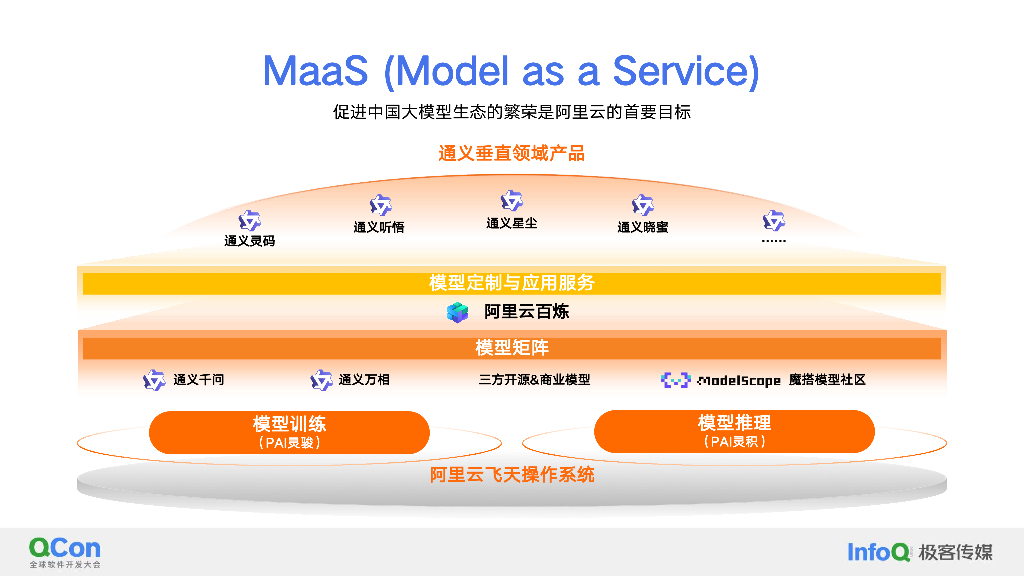 MaaS (Model as a Service)

促进中国大模型生态的繁荣是阿里云的首要目标

通义垂直领域产品

通义灵码

通义听悟

通义星尘

通义晓蜜

……

模型定制与应用服务

阿里云百炼

模型矩阵

通义千问

通义万相

三方开源&商业模型

ModelScope 魔搭模型社区

模型训练
（PAI灵骏）

模型推理
（PAI灵积）

阿里云飞天操作系统

QCon
全球软件开发大会

InfoQ 极客传媒